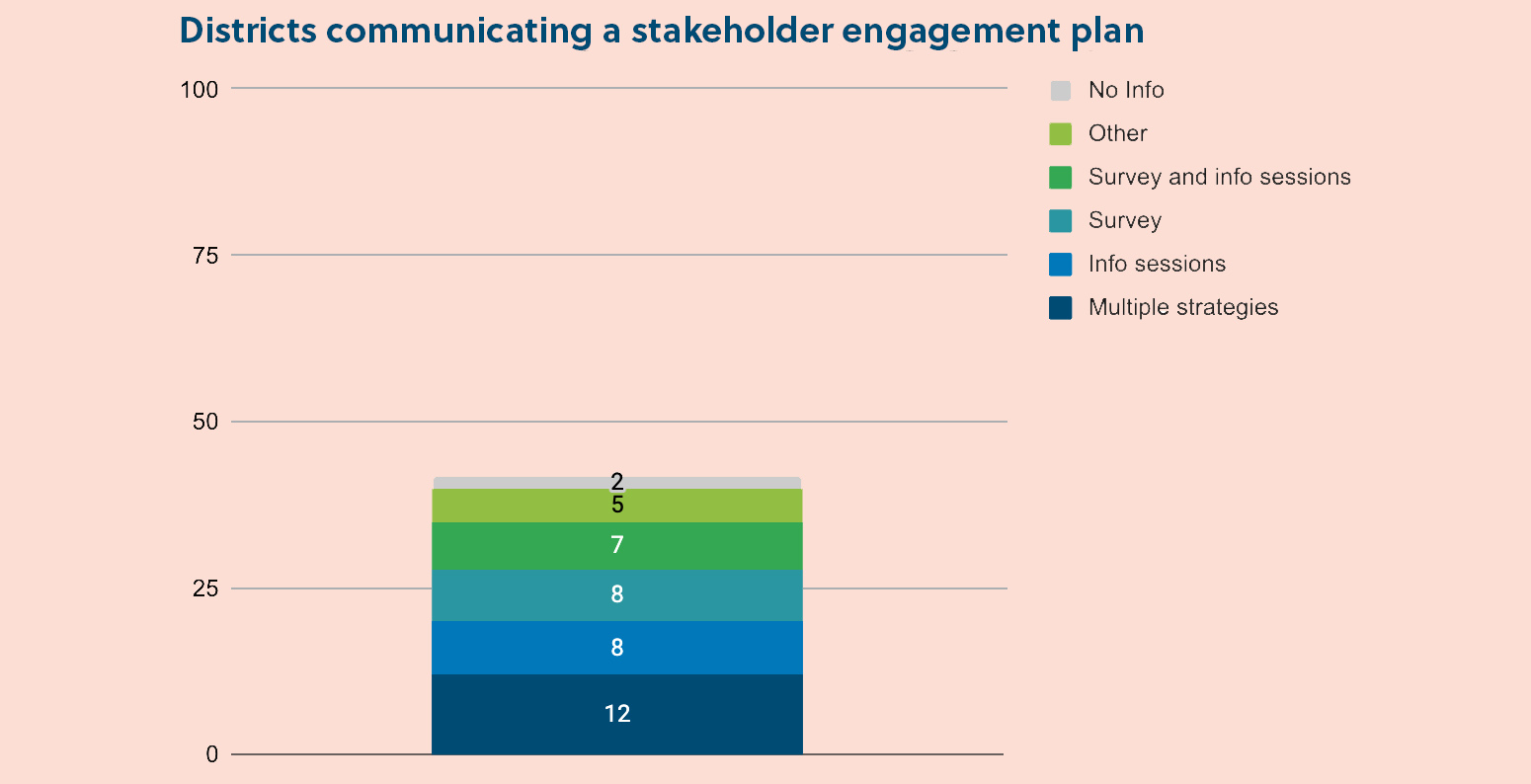 Districts communicating a stakeholder engagement plan

100
75
50
25
0

2
5
7
8
8
12

No Info
Other
Survey and info sessions
Survey
Info sessions
Multiple strategies